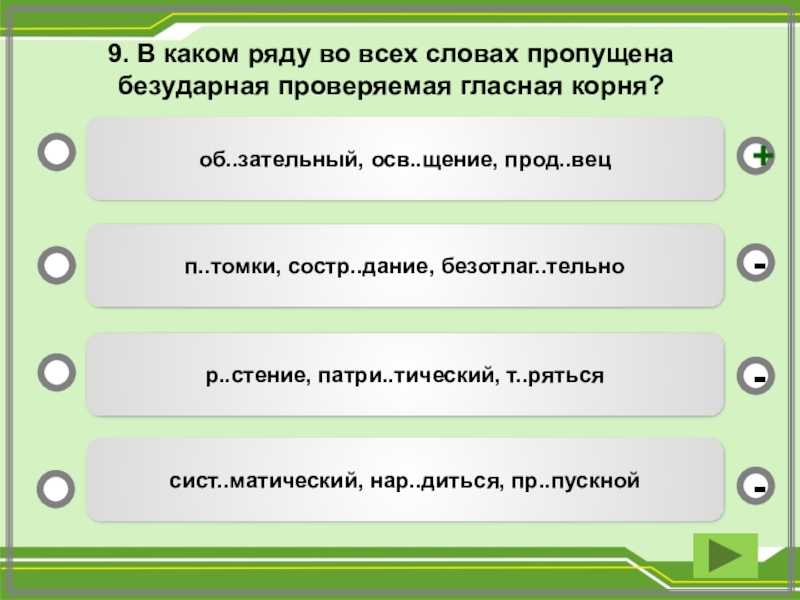 9. В каком ряду во всех словах пропущена безударная проверяемая гласная корня?

об..зательный, осв..щение, прод..вец

+

п..томки, состр..дание, безотлаг..тельно

-

р..стение, патри..тический, т..ряться

-

сист..матический, нар..диться, пр..пускной

-